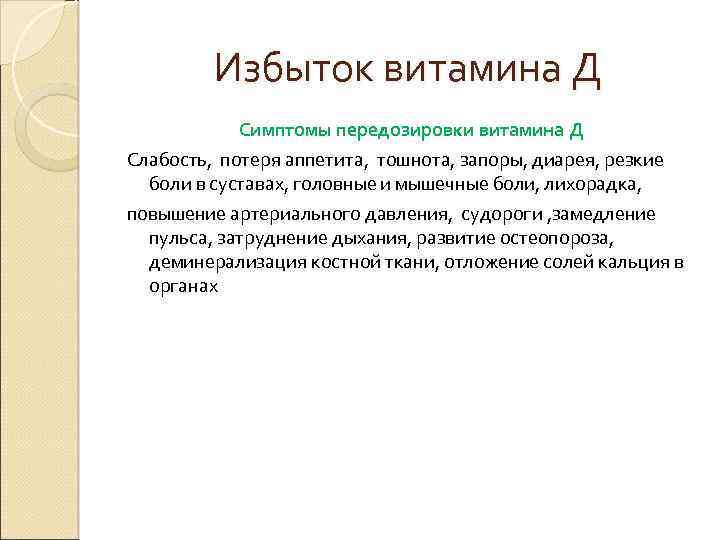 Избыток витамина Д

Симптомы передозировки витамина Д

Слабость, потеря аппетита, тошнота, запоры, диарея, резкие боли в суставах, головные и мышечные боли, лихорадка,

повышение артериального давления, судороги ,замедление пульса, затруднение дыхания, развитие остеопороза, деминерализация костной ткани, отложение солей кальция в органах